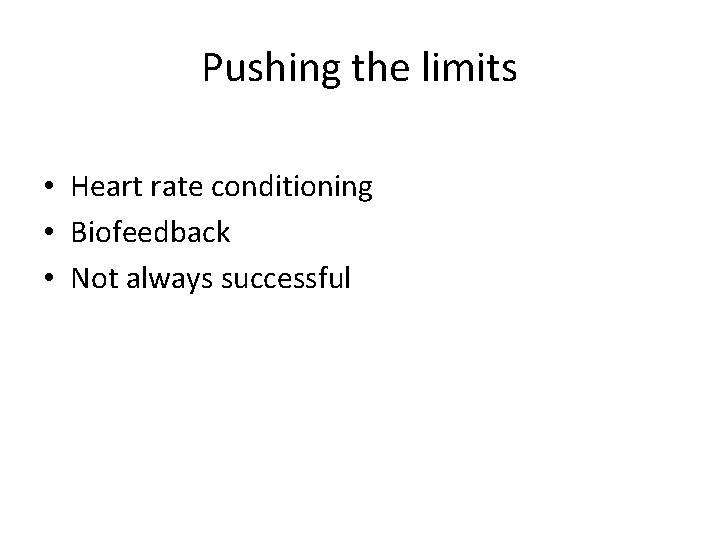 Pushing the limits

• Heart rate conditioning
• Biofeedback
• Not always successful